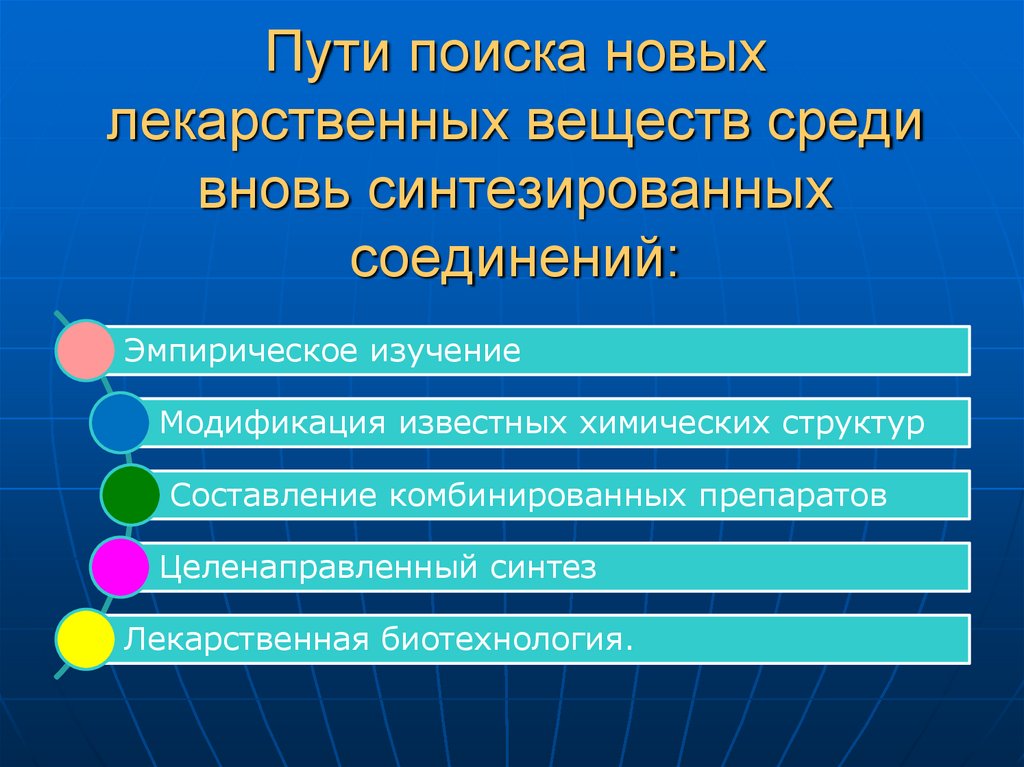 Пути поиска новых лекарственных веществ среди вновь синтезированных соединений:

Эмпирическое изучение

Модификация известных химических структур

Составление комбинированных препаратов

Целенаправленный синтез

Лекарственная биотехнология.